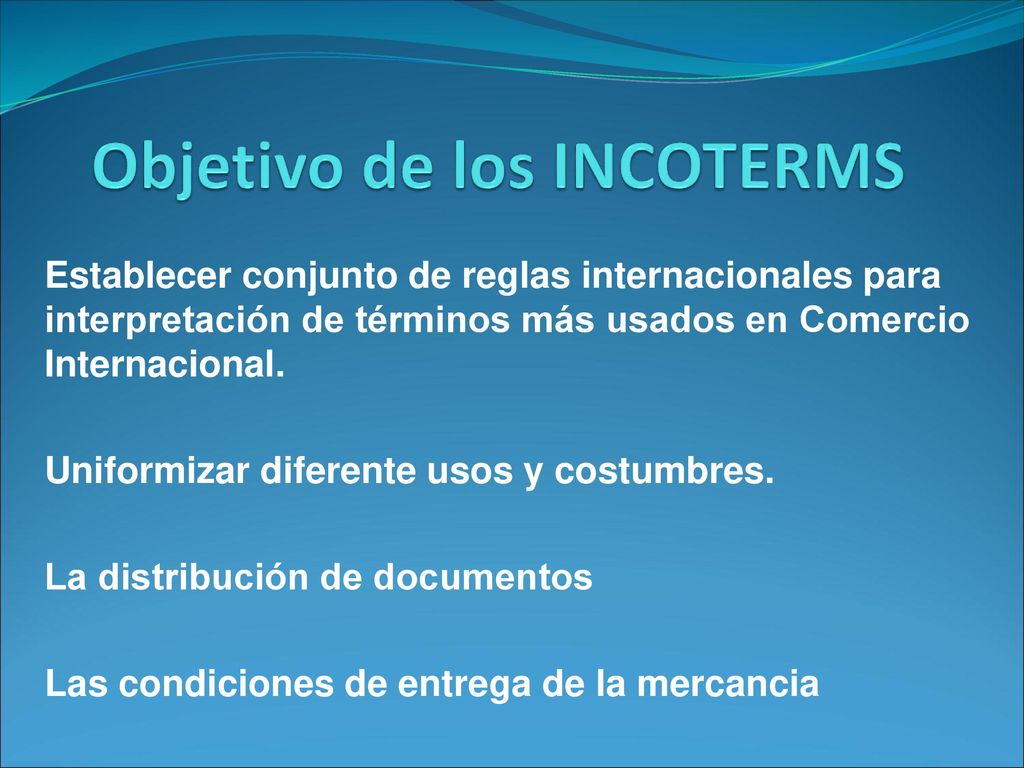 Objetivo de los INCOTERMS

Establecer conjunto de reglas internacionales para interpretación de términos más usados en Comercio Internacional.

Uniformizar diferente usos y costumbres.

La distribución de documentos

Las condiciones de entrega de la mercancia